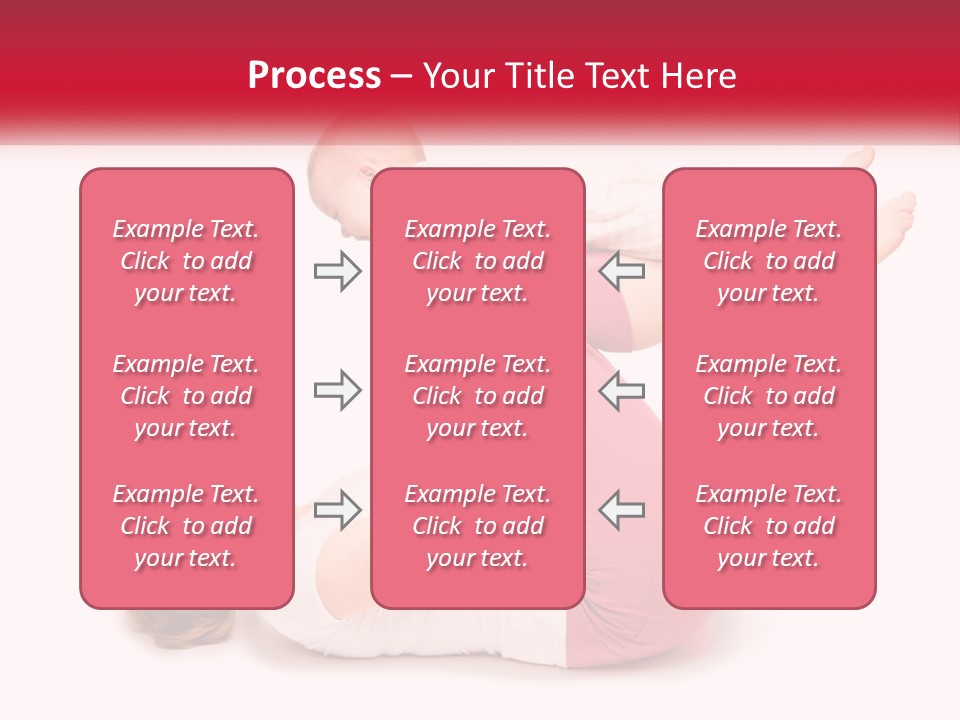 Process – Your Title Text Here

Example Text. Click to add your text.

Example Text. Click to add your text.

Example Text. Click to add your text.

Example Text. Click to add your text.

Example Text. Click to add your text.

Example Text. Click to add your text.

Example Text. Click to add your text.

Example Text. Click to add your text.

Example Text. Click to add your text.